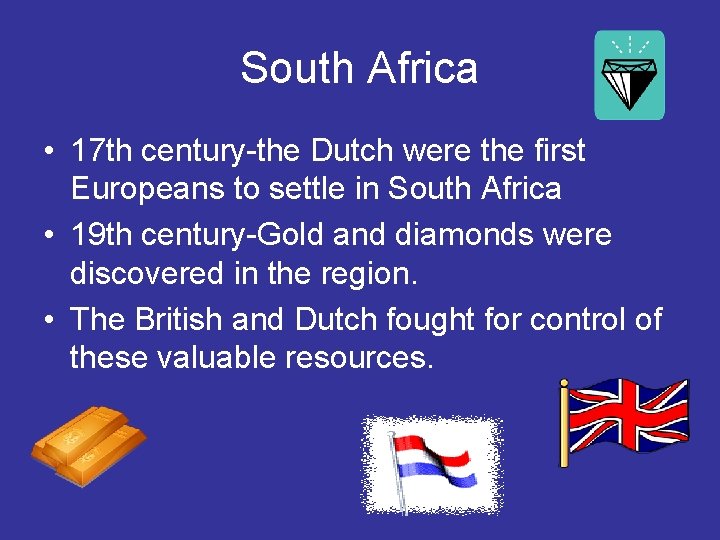 South Africa

• 17th century-the Dutch were the first Europeans to settle in South Africa
• 19th century-Gold and diamonds were discovered in the region.
• The British and Dutch fought for control of these valuable resources.